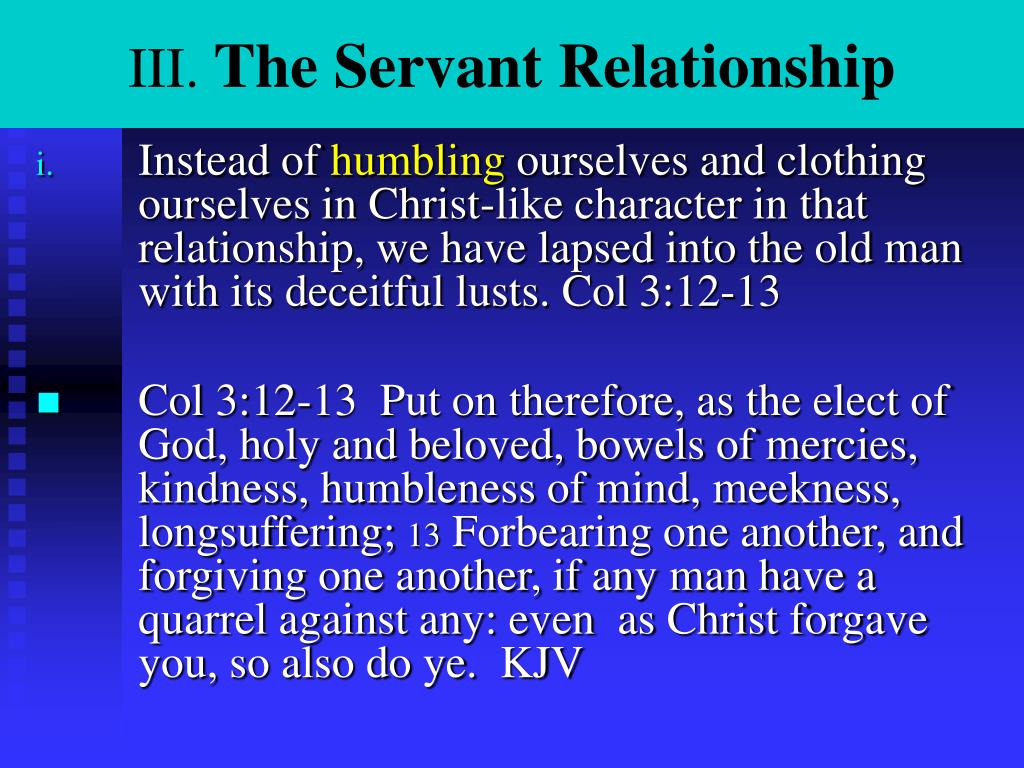 III. The Servant Relationship

i. Instead of humbling ourselves and clothing ourselves in Christ-like character in that relationship, we have lapsed into the old man with its deceitful lusts. Col 3:12-13

Col 3:12-13 Put on therefore, as the elect of God, holy and beloved, bowels of mercies, kindness, humbleness of mind, meekness, longsuffering; 13 Forbearing one another, and forgiving one another, if any man have a quarrel against any: even as Christ forgave you, so also do ye. KJV